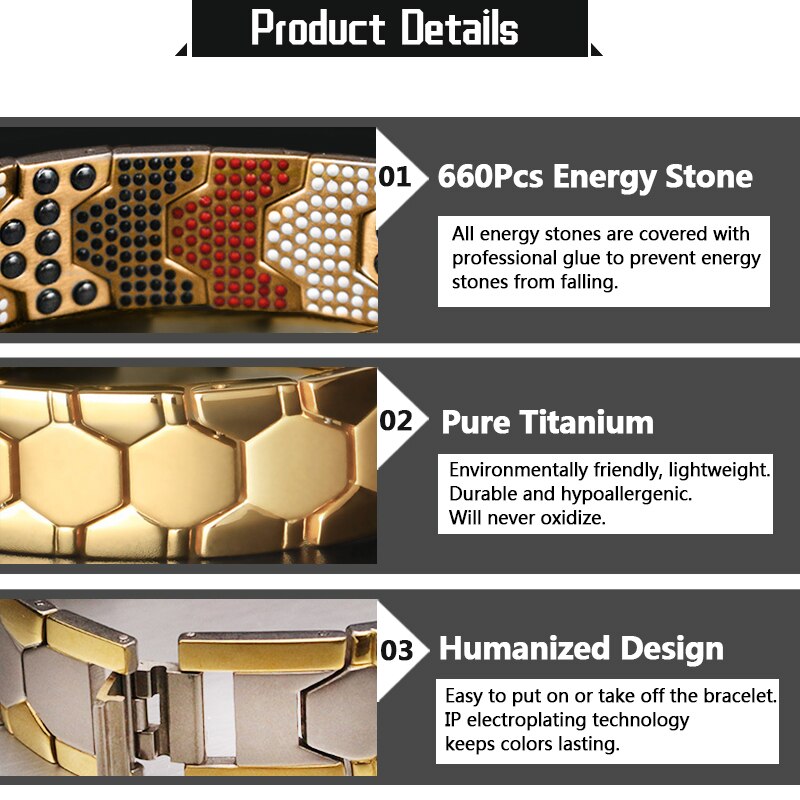 Product Details

01 660Pcs Energy Stone

All energy stones are covered with professional glue to prevent energy stones from falling.

02 Pure Titanium

Environmentally friendly, lightweight.
Durable and hypoallergenic.
Will never oxidize.

03 Humanized Design

Easy to put on or take off the bracelet.
IP electroplating technology keeps colors lasting.